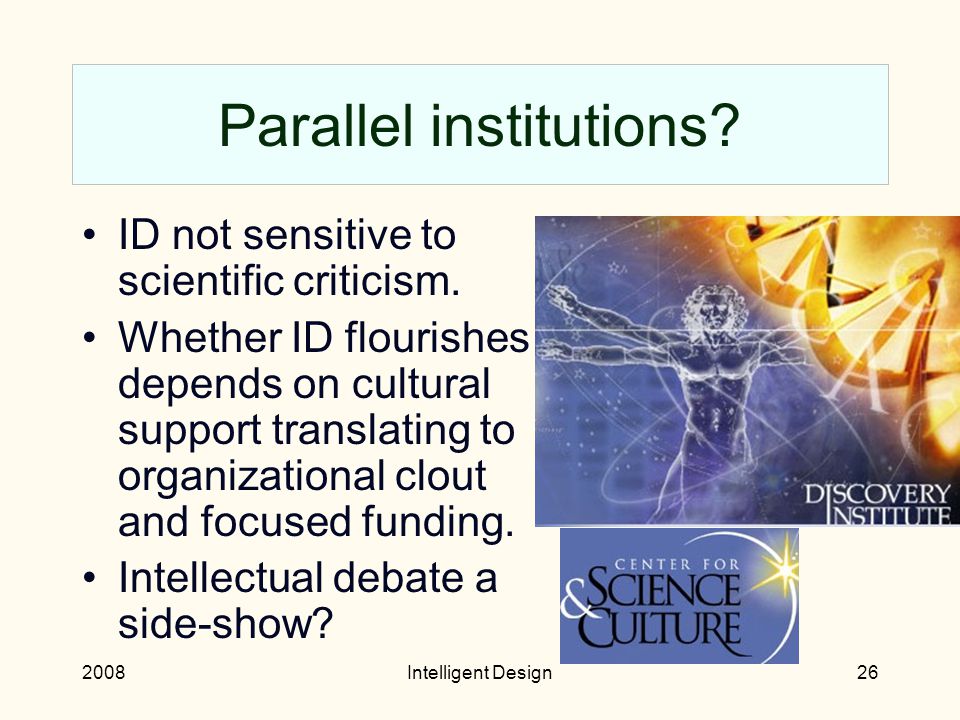 Parallel institutions?

• ID not sensitive to scientific criticism.
• Whether ID flourishes depends on cultural support translating to organizational clout and focused funding.
• Intellectual debate a side-show?

DISCOVERY INSTITUTE

CENTER FOR SCIENCE & CULTURE

2008 Intelligent Design 26